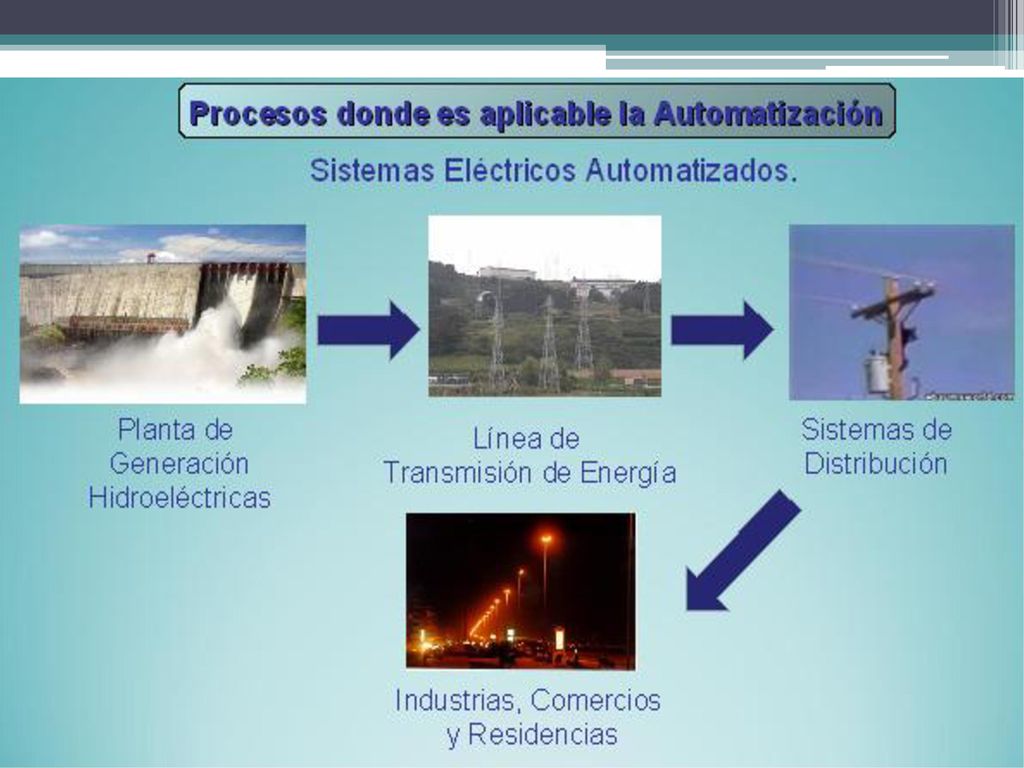 Procesos donde es aplicable la Automatización

Sistemas Eléctricos Automatizados.

Planta de Generación Hidroeléctricas

Línea de Transmisión de Energía

Sistemas de Distribución

Industrias, Comercios y Residencias